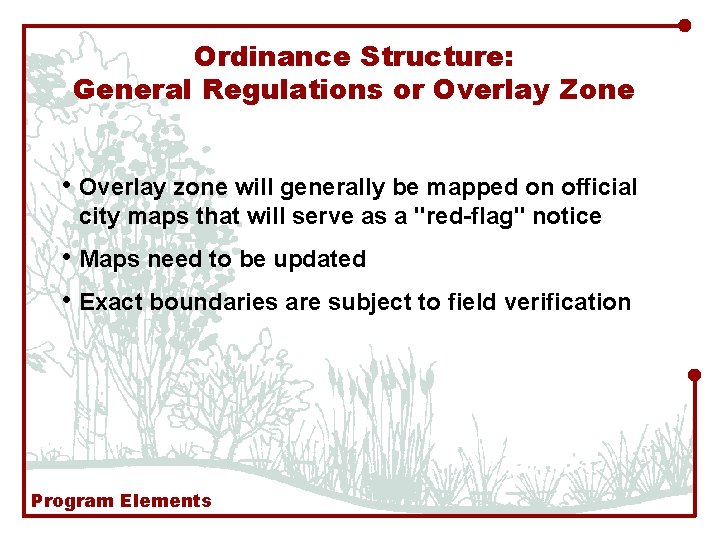 Ordinance Structure:
General Regulations or Overlay Zone

• Overlay zone will generally be mapped on official city maps that will serve as a "red-flag" notice

• Maps need to be updated

• Exact boundaries are subject to field verification

Program Elements